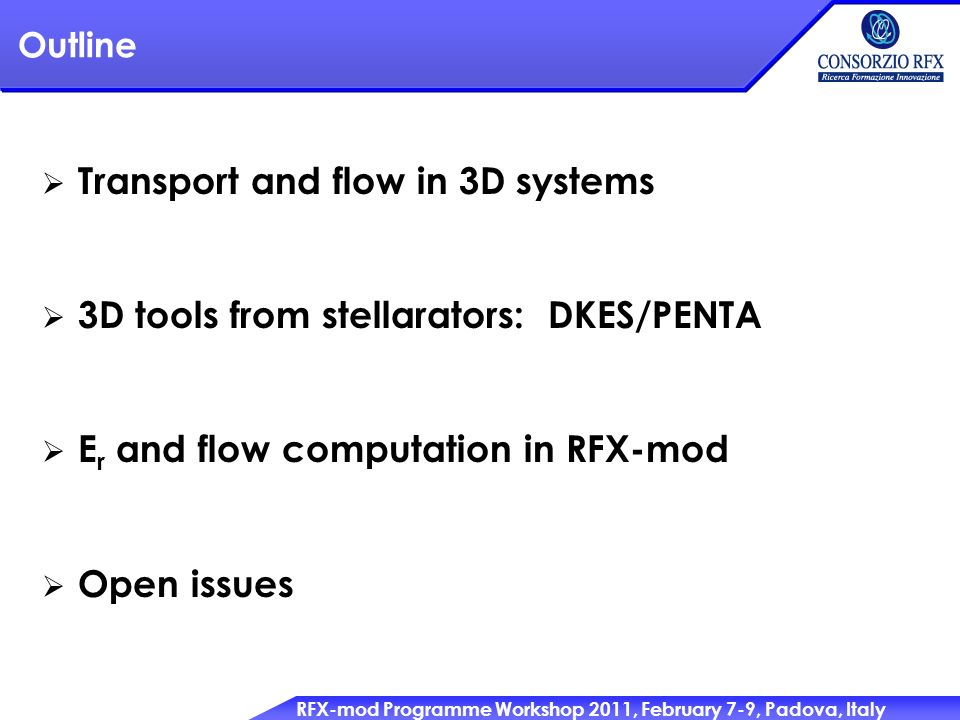 Outline

CONSORZIO RFX
Ricerca Formazione Innovazione

➢ Transport and flow in 3D systems

➢ 3D tools from stellarators: DKES/PENTA

➢ $E_r$ and flow computation in RFX-mod

➢ Open issues

RFX-mod Programme Workshop 2011, February 7-9, Padova, Italy